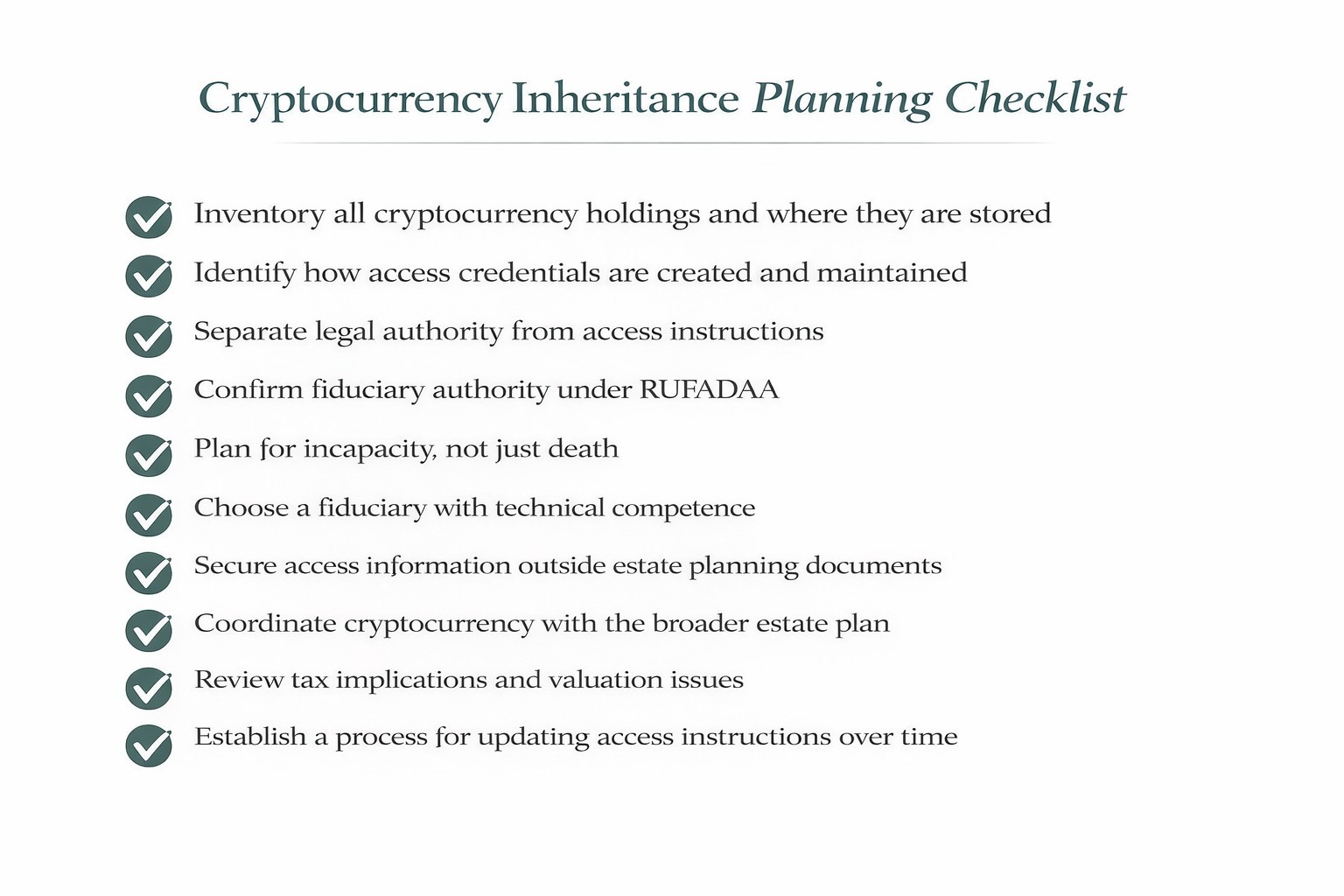 Cryptocurrency Inheritance Planning Checklist

Inventory all cryptocurrency holdings and where they are stored

Identify how access credentials are created and maintained

Separate legal authority from access instructions

Confirm fiduciary authority under RUFADAA

Plan for incapacity, not just death

Choose a fiduciary with technical competence

Secure access information outside estate planning documents

Coordinate cryptocurrency with the broader estate plan

Review tax implications and valuation issues

Establish a process for updating access instructions over time